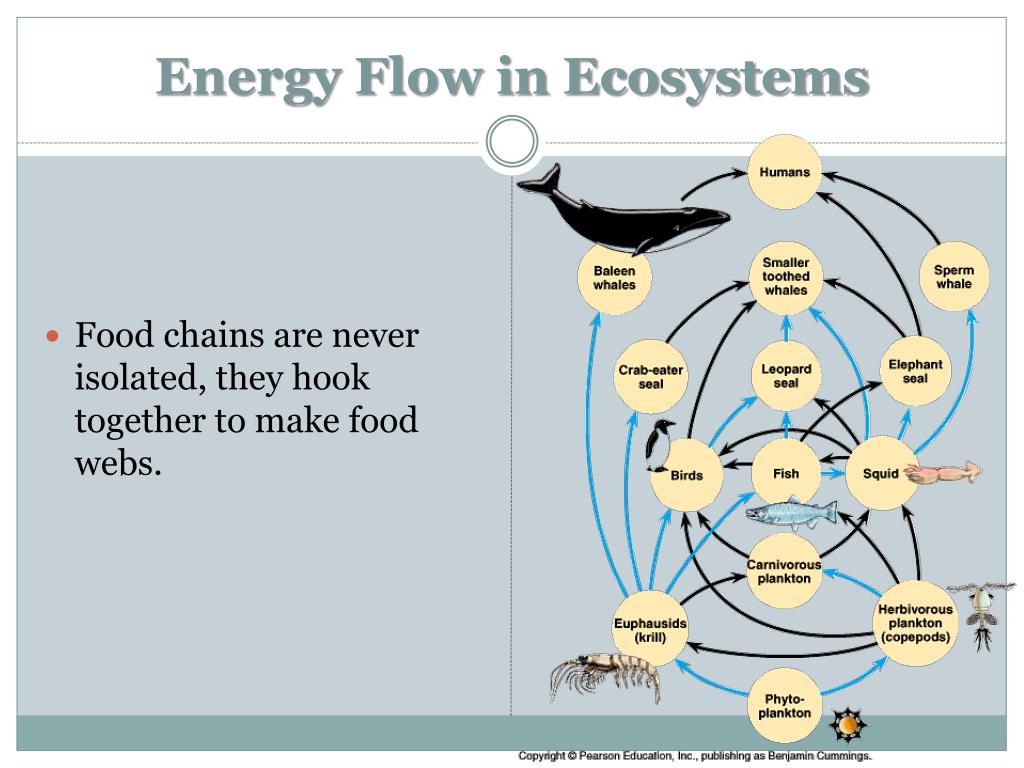 Energy Flow in Ecosystems

Food chains are never isolated, they hook together to make food webs.

Humans

Baleen whales

Smaller toothed whales

Sperm whale

Crab-eater seal

Leopard seal

Elephant seal

Birds

Fish

Squid

Carnivorous plankton

Euphausids (krill)

Herbivorous plankton (copepods)

Phyto-plankton

Copyright © Pearson Education, Inc., publishing as Benjamin Cummings.